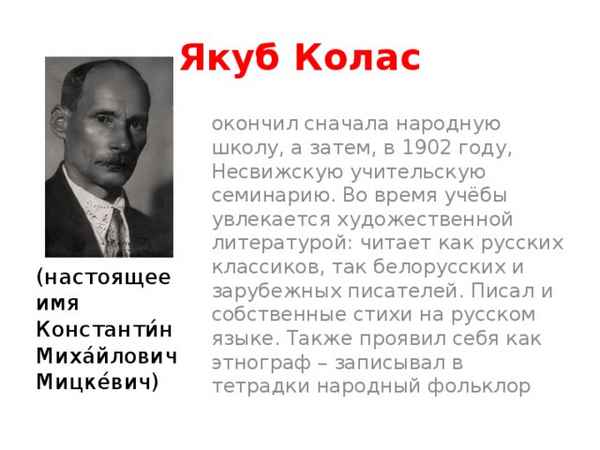 Якуб Колас

(настоящее имя Константи́н Миха́йлович Мицке́вич)

окончил сначала народную школу, а затем, в 1902 году, Несвижскую учительскую семинарию. Во время учёбы увлекается художественной литературой: читает как русских классиков, так белорусских и зарубежных писателей. Писал и собственные стихи на русском языке. Также проявил себя как этнограф – записывал в тетрадки народный фольклор